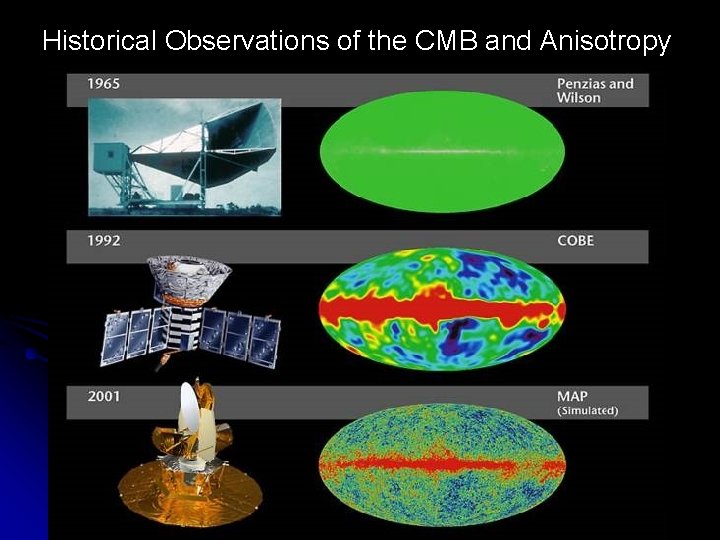 Historical Observations of the CMB and Anisotropy

1965

Penzias and Wilson

1992

COBE

2001

MAP (Simulated)